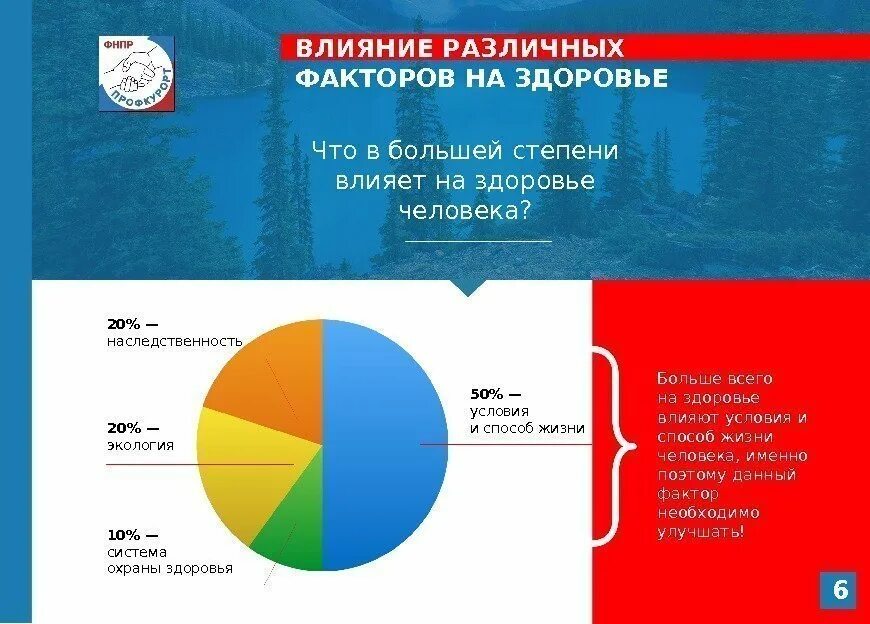 ФНПР
ПРОФКУРОРТ

ВЛИЯНИЕ РАЗЛИЧНЫХ ФАКТОРОВ НА ЗДОРОВЬЕ

Что в большей степени влияет на здоровье человека?

20% — наследственность

20% — экология

10% — система охраны здоровья

50% — условия и способ жизни

Больше всего на здоровье влияют условия и способ жизни человека, именно поэтому данный фактор необходимо улучшать!

6